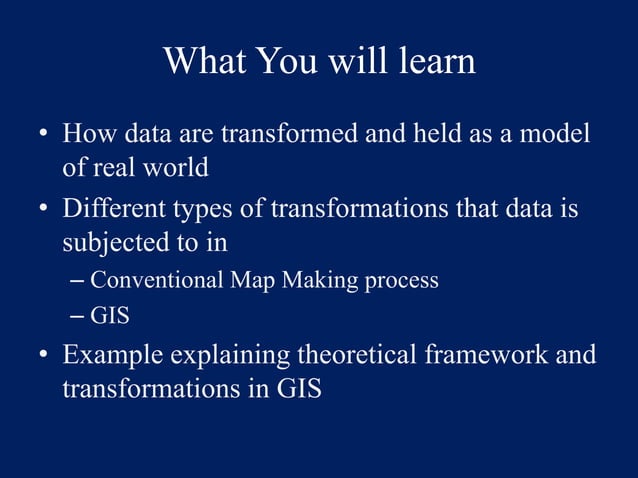 What You will learn

• How data are transformed and held as a model of real world

• Different types of transformations that data is subjected to in

– Conventional Map Making process

– GIS

• Example explaining theoretical framework and transformations in GIS